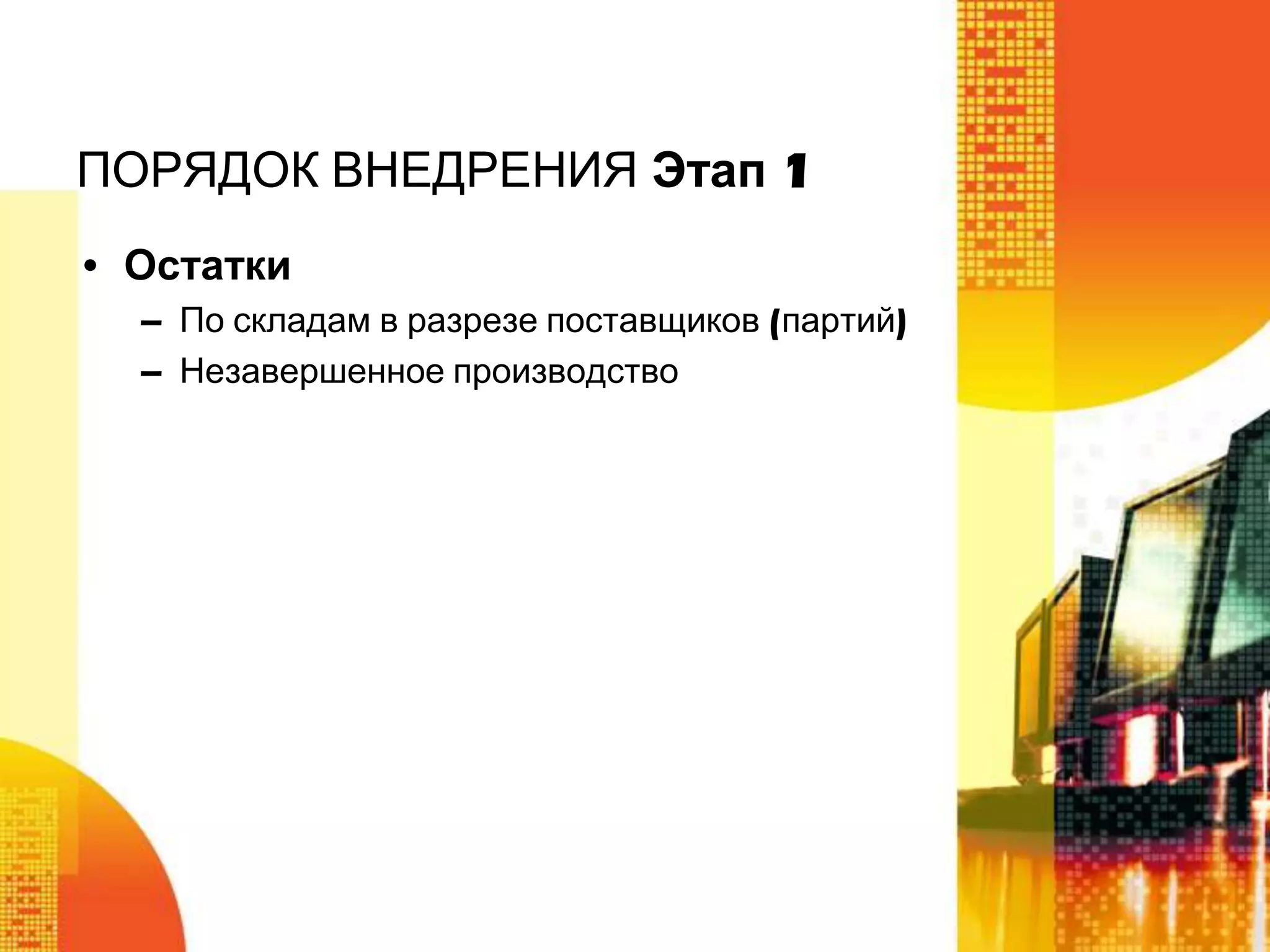 ПОРЯДОК ВНЕДРЕНИЯ Этап 1

• Остатки

– По складам в разрезе поставщиков (партий)

– Незавершенное производство